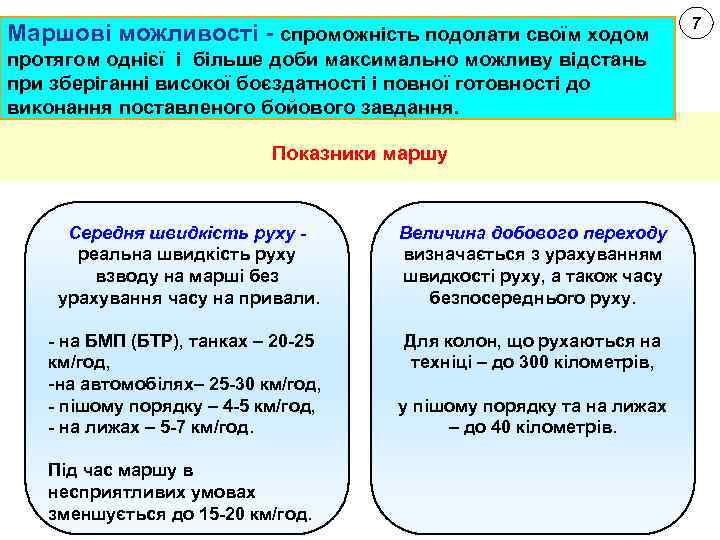 7

Маршові можливості - спроможність подолати своїм ходом протягом однієї і більше доби максимально можливу відстань при зберіганні високої боєздатності і повної готовності до виконання поставленого бойового завдання.

Показники маршу

Середня швидкість руху - реальна швидкість руху взводу на марші без урахування часу на привали.

- на БМП (БТР), танках – 20-25 км/год,
-на автомобілях– 25-30 км/год,
- пішому порядку – 4-5 км/год,
- на лижах – 5-7 км/год.

Під час маршу в несприятливих умовах зменшується до 15-20 км/год.

Величина добового переходу визначається з урахуванням швидкості руху, а також часу безпосереднього руху.

Для колон, що рухаються на техніці – до 300 кілометрів,

у пішому порядку та на лижах – до 40 кілометрів.